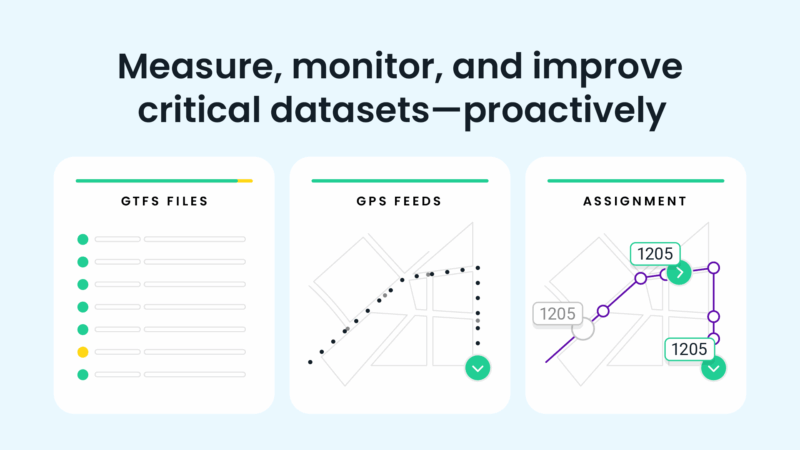 Measure, monitor, and improve critical datasets—proactively

GTFS FILES

GPS FEEDS

ASSIGNMENT

1205

1205

1205